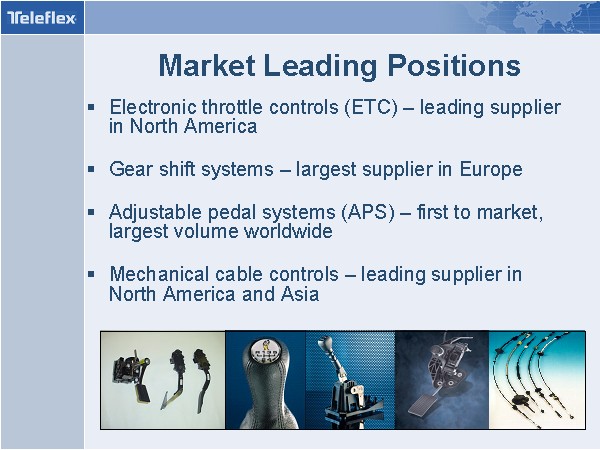 Teleflex

Market Leading Positions

▪ Electronic throttle controls (ETC) – leading supplier in North America

▪ Gear shift systems – largest supplier in Europe

▪ Adjustable pedal systems (APS) – first to market, largest volume worldwide

▪ Mechanical cable controls – leading supplier in North America and Asia